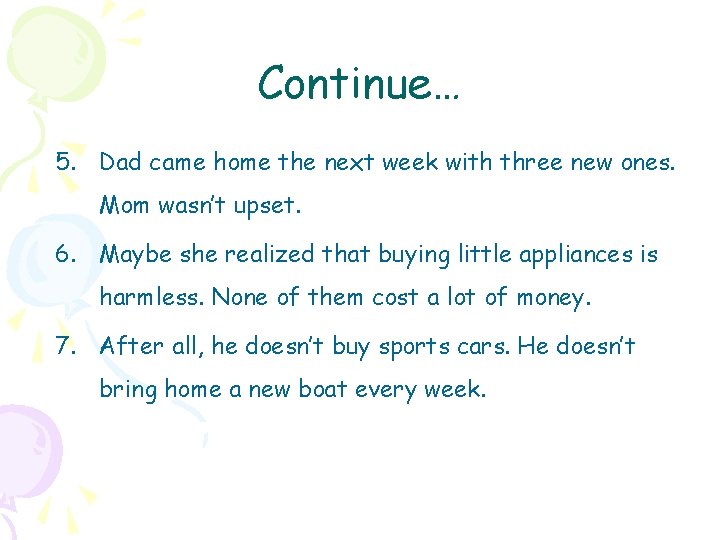 Continue…

5. Dad came home the next week with three new ones. Mom wasn't upset.

6. Maybe she realized that buying little appliances is harmless. None of them cost a lot of money.

7. After all, he doesn't buy sports cars. He doesn't bring home a new boat every week.